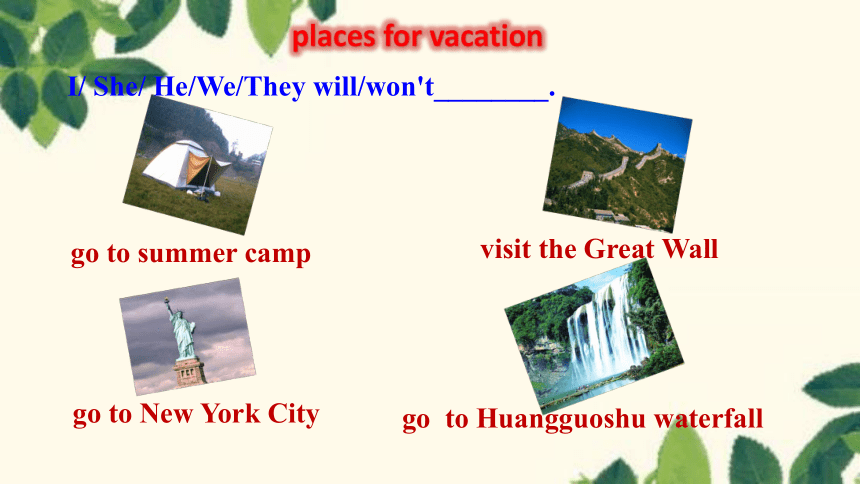 places for vacation

I/ She/ He/We/They will/won't________.

go to summer camp

visit the Great Wall

go to New York City

go to Huangguoshu waterfall